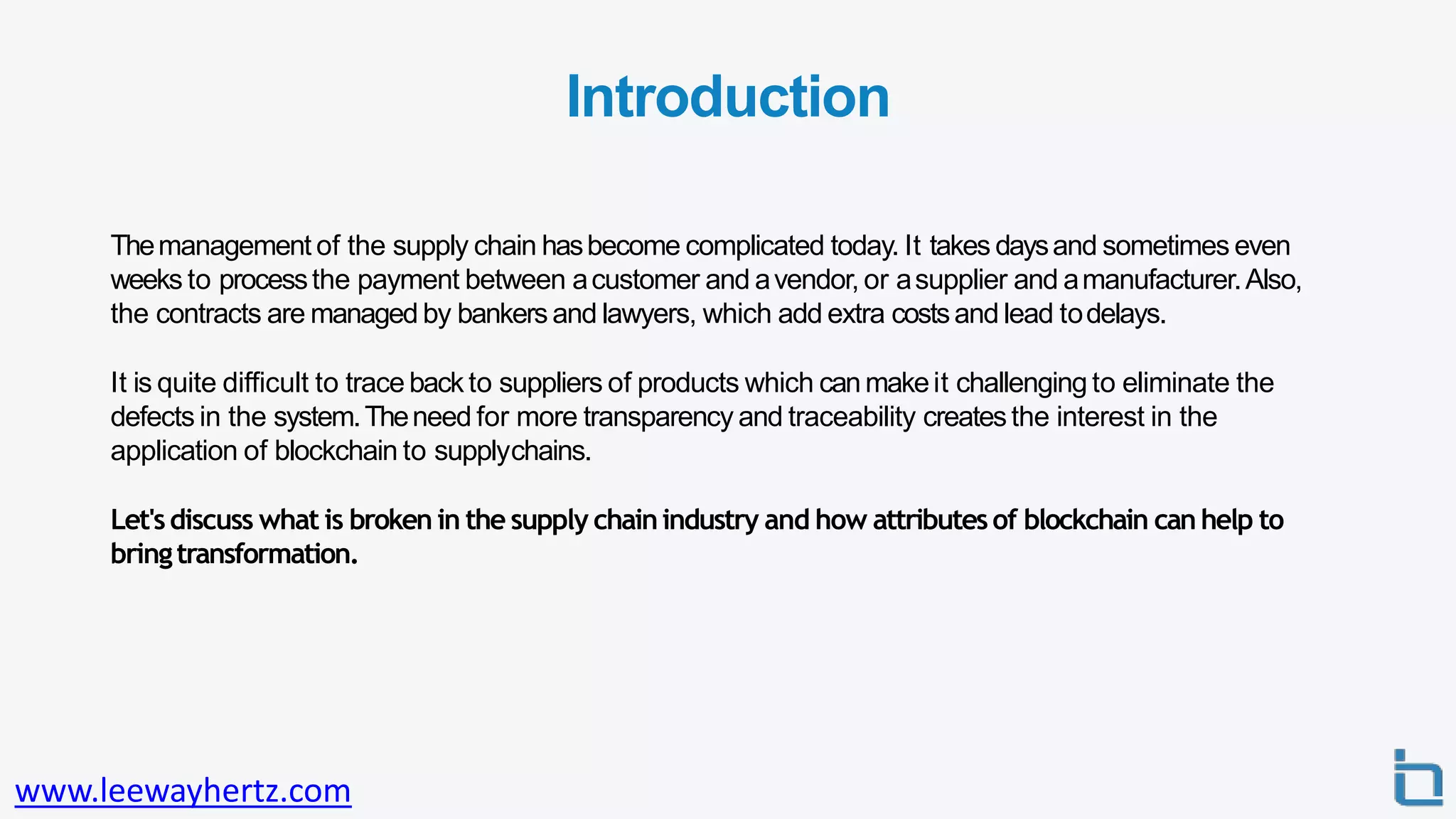 Introduction

The management of the supply chain has become complicated today. It takes days and sometimes even weeks to process the payment between a customer and a vendor, or a supplier and a manufacturer. Also, the contracts are managed by bankers and lawyers, which add extra costs and lead to delays.

It is quite difficult to trace back to suppliers of products which can make it challenging to eliminate the defects in the system. The need for more transparency and traceability creates the interest in the application of blockchain to supplychains.

Let's discuss what is broken in the supply chain industry and how attributes of blockchain can help to bring transformation.

www.leewayhertz.com